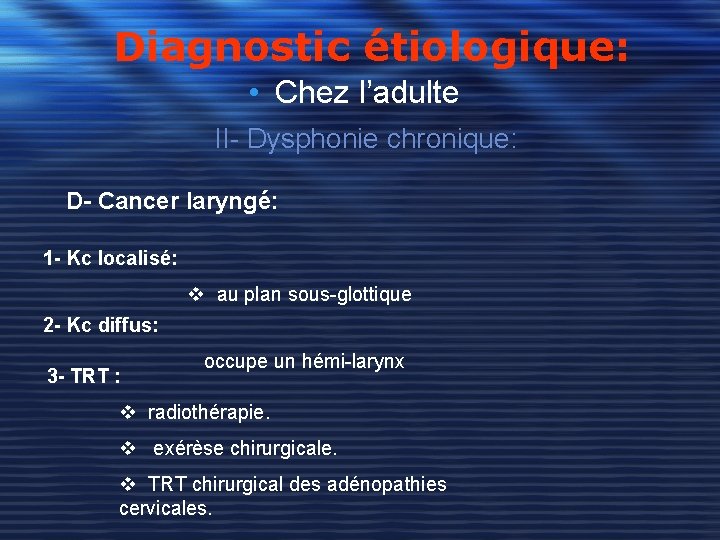 Diagnostic étiologique:

• Chez l'adulte

II- Dysphonie chronique:

D- Cancer laryngé:

1- Kc localisé:

❖ au plan sous-glottique

2- Kc diffus:

occupe un hémi-larynx

3- TRT :

❖ radiothérapie.

❖ exérèse chirurgicale.

❖ TRT chirurgical des adénopathies cervicales.